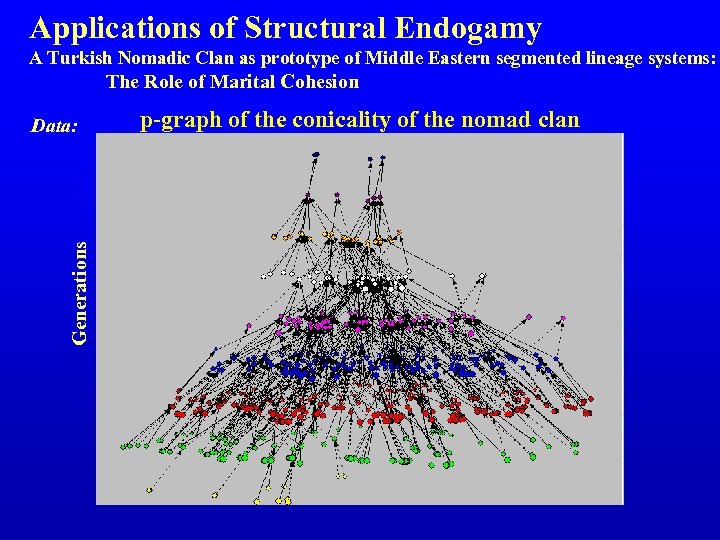 Applications of Structural Endogamy
A Turkish Nomadic Clan as prototype of Middle Eastern segmented lineage systems:
The Role of Marital Cohesion

Data:

p-graph of the conicality of the nomad clan

Generations